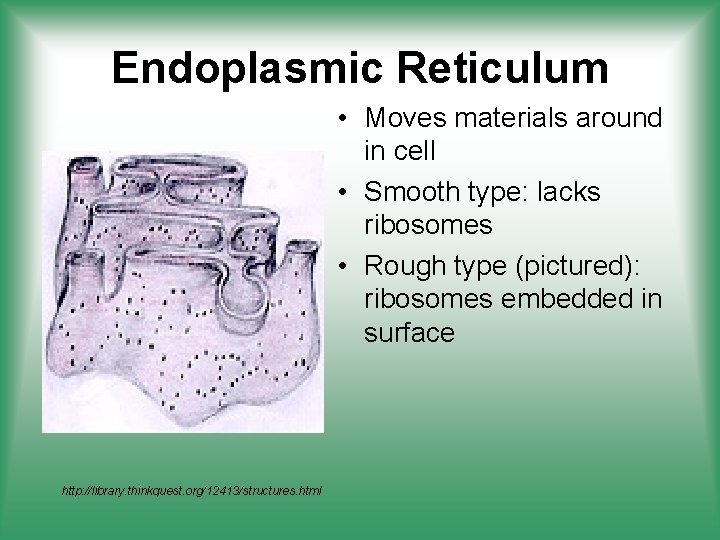 Endoplasmic Reticulum

• Moves materials around in cell
• Smooth type: lacks ribosomes
• Rough type (pictured): ribosomes embedded in surface

http://library.thinkquest.org/12413/structures.html